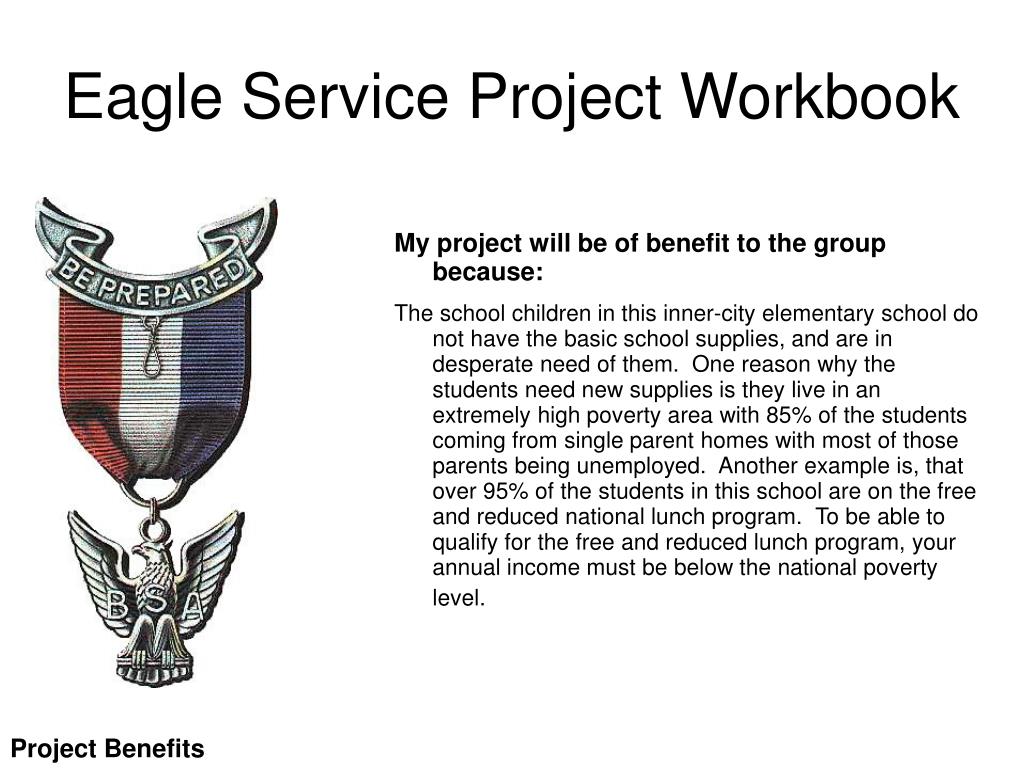 Eagle Service Project Workbook

BE PREPARED

B S A

My project will be of benefit to the group because:

The school children in this inner-city elementary school do not have the basic school supplies, and are in desperate need of them.  One reason why the students need new supplies is they live in an extremely high poverty area with 85% of the students coming from single parent homes with most of those parents being unemployed.  Another example is, that over 95% of the students in this school are on the free and reduced national lunch program.  To be able to qualify for the free and reduced lunch program, your annual income must be below the national poverty level.

Project Benefits